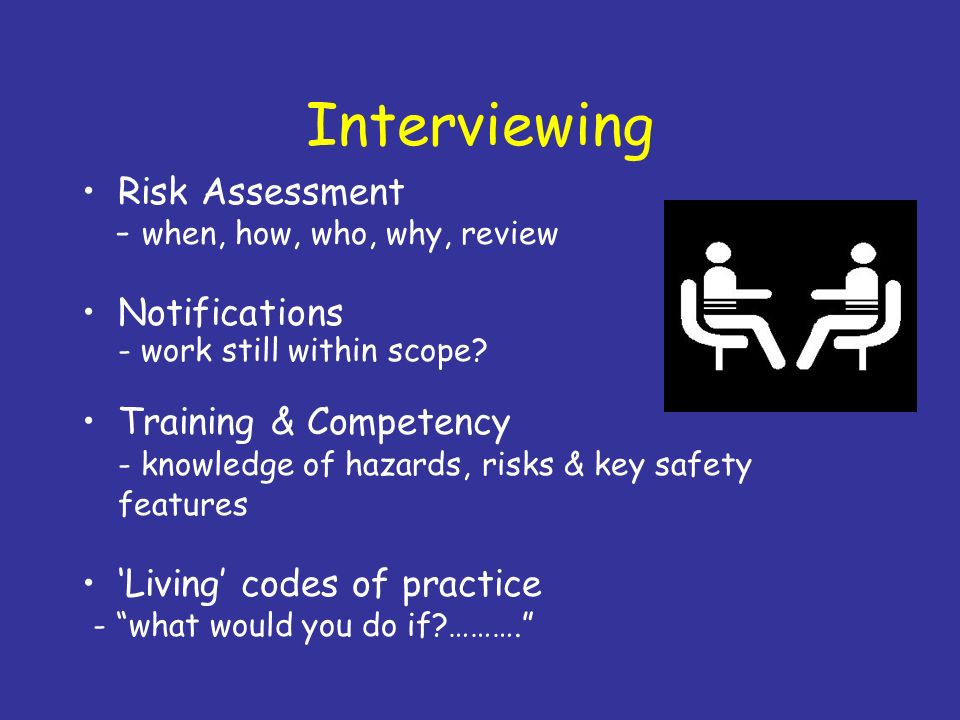 Interviewing

• Risk Assessment
– when, how, who, why, review

• Notifications
- work still within scope?

• Training & Competency
- knowledge of hazards, risks & key safety features

• ‘Living’ codes of practice
- “what would you do if?……….”